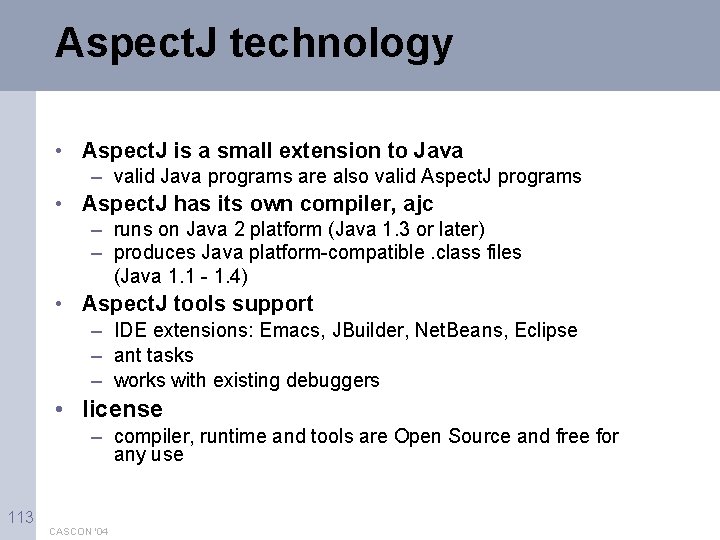 AspectJ technology

• AspectJ is a small extension to Java
– valid Java programs are also valid AspectJ programs

• AspectJ has its own compiler, ajc
– runs on Java 2 platform (Java 1.3 or later)
– produces Java platform-compatible .class files (Java 1.1 - 1.4)

• AspectJ tools support
– IDE extensions: Emacs, JBuilder, NetBeans, Eclipse
– ant tasks
– works with existing debuggers

• license
– compiler, runtime and tools are Open Source and free for any use

113

CASCON '04